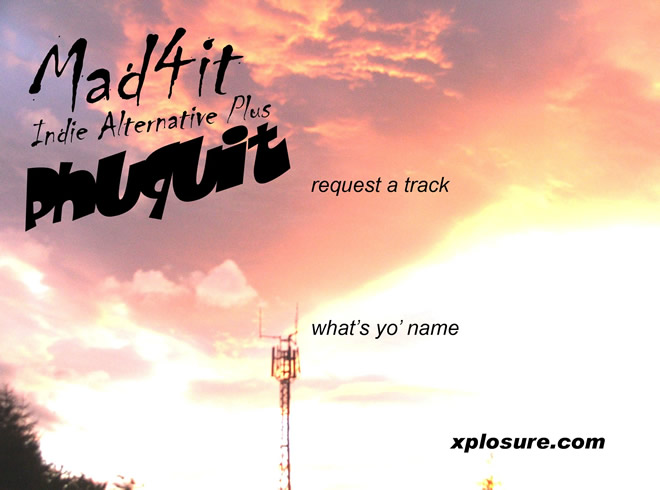 Mad4it
Indie Alternative Plus
Phuquit

request a track

what's yo' name

xplosure.com